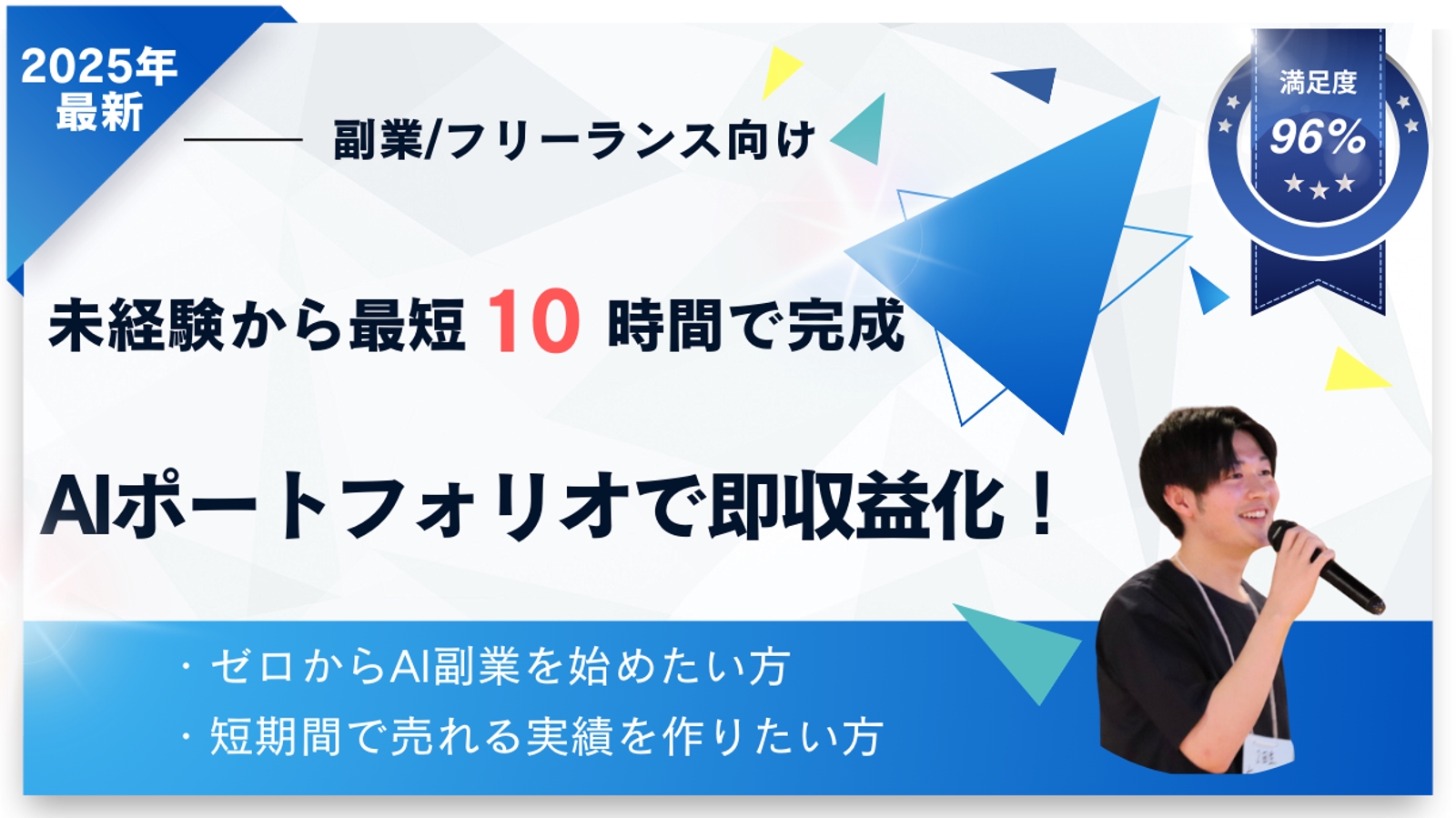 2025年
最新

副業/フリーランス向け

満足度
96%

未経験から最短 10 時間で完成

AIポートフォリオで即収益化！

・ゼロからAI副業を始めたい方
・短期間で売れる実績を作りたい方